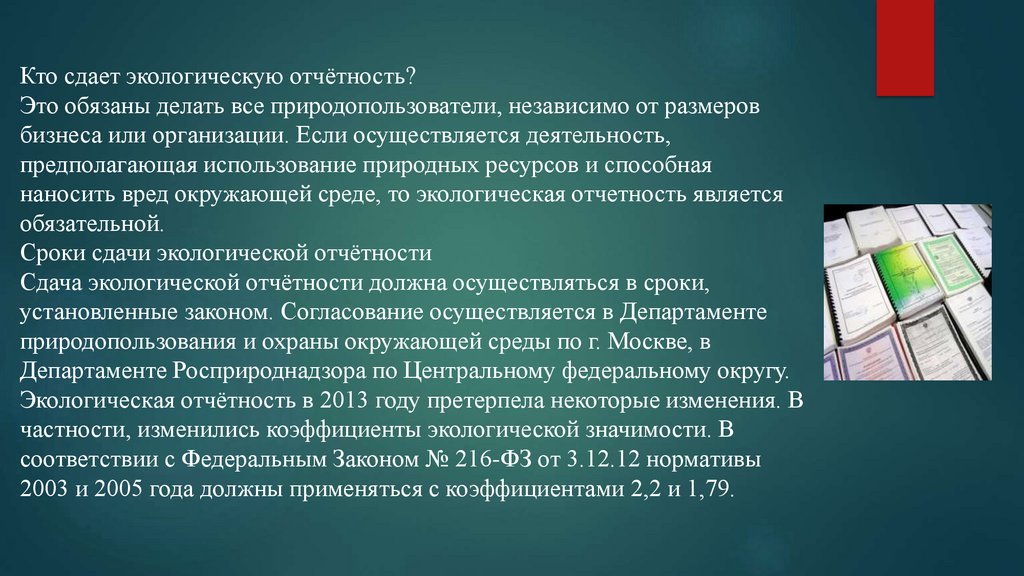 Кто сдает экологическую отчётность?
Это обязаны делать все природопользователи, независимо от размеров бизнеса или организации. Если осуществляется деятельность, предполагающая использование природных ресурсов и способная наносить вред окружающей среде, то экологическая отчетность является обязательной.
Сроки сдачи экологической отчётности
Сдача экологической отчётности должна осуществляться в сроки, установленные законом. Согласование осуществляется в Департаменте природопользования и охраны окружающей среды по г. Москве, в Департаменте Росприроднадзора по Центральному федеральному округу. Экологическая отчётность в 2013 году претерпела некоторые изменения. В частности, изменились коэффициенты экологической значимости. В соответствии с Федеральным Законом № 216-ФЗ от 3.12.12 нормативы 2003 и 2005 года должны применяться с коэффициентами 2,2 и 1,79.